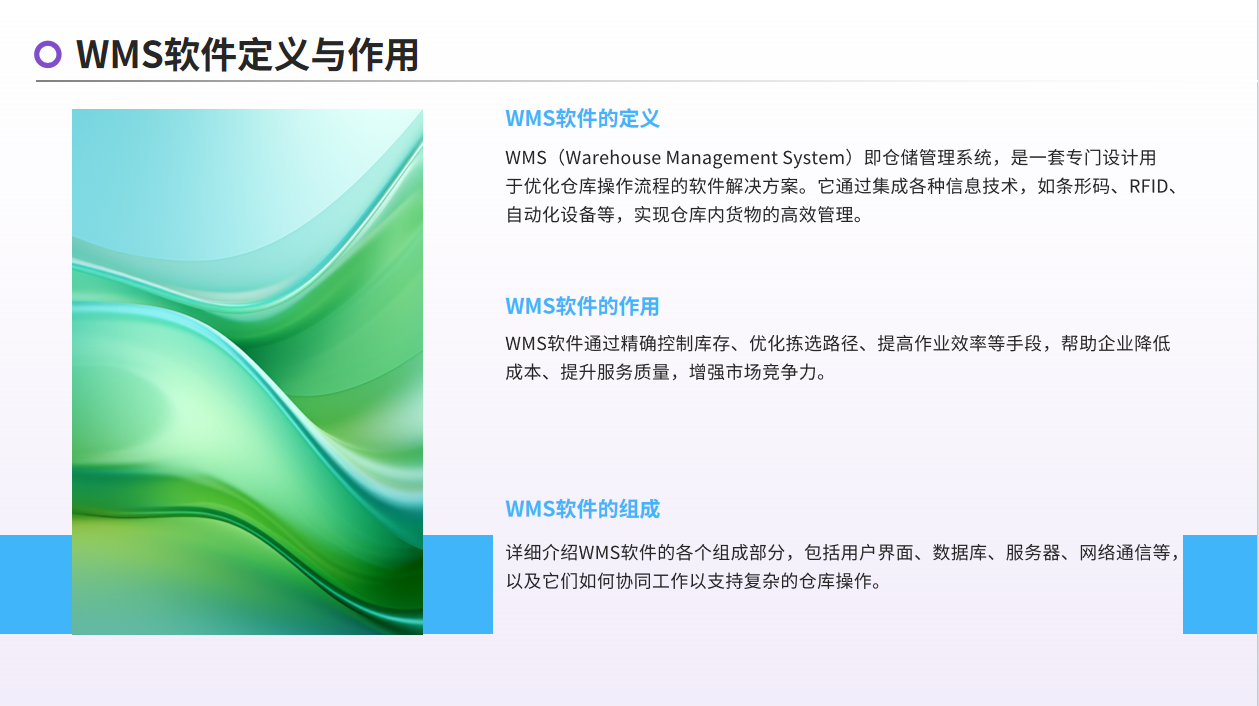 WMS软件定义与作用

WMS软件的定义

WMS（Warehouse Management System）即仓储管理系统，是一套专门设计用于优化仓库操作流程的软件解决方案。它通过集成各种信息技术，如条形码、RFID、自动化设备等，实现仓库内货物的高效管理。

WMS软件的作用

WMS软件通过精确控制库存、优化拣选路径、提高作业效率等手段，帮助企业降低成本、提升服务质量，增强市场竞争力。

WMS软件的组成

详细介绍WMS软件的各个组成部分，包括用户界面、数据库、服务器、网络通信等，以及它们如何协同工作以支持复杂的仓库操作。